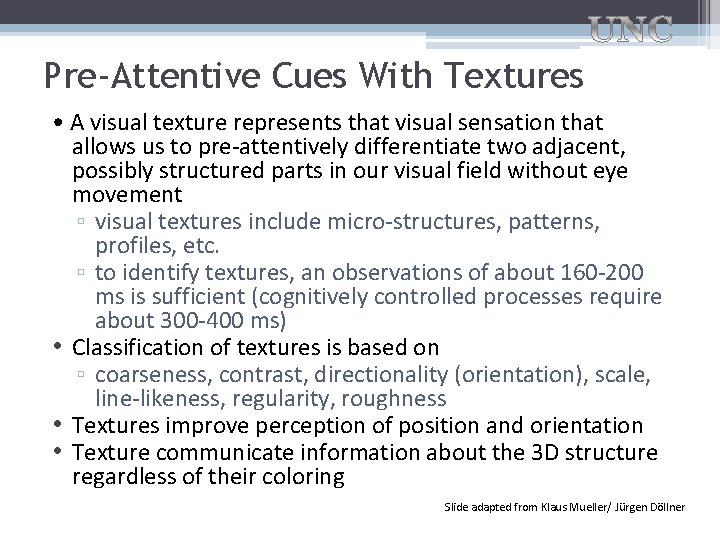 UNC

Pre-Attentive Cues With Textures

• A visual texture represents that visual sensation that allows us to pre-attentively differentiate two adjacent, possibly structured parts in our visual field without eye movement
▫ visual textures include micro-structures, patterns, profiles, etc.
▫ to identify textures, an observations of about 160-200 ms is sufficient (cognitively controlled processes require about 300-400 ms)
• Classification of textures is based on
▫ coarseness, contrast, directionality (orientation), scale, line-likeness, regularity, roughness
• Textures improve perception of position and orientation
• Texture communicate information about the 3D structure regardless of their coloring

Slide adapted from Klaus Mueller/ Jürgen Döllner